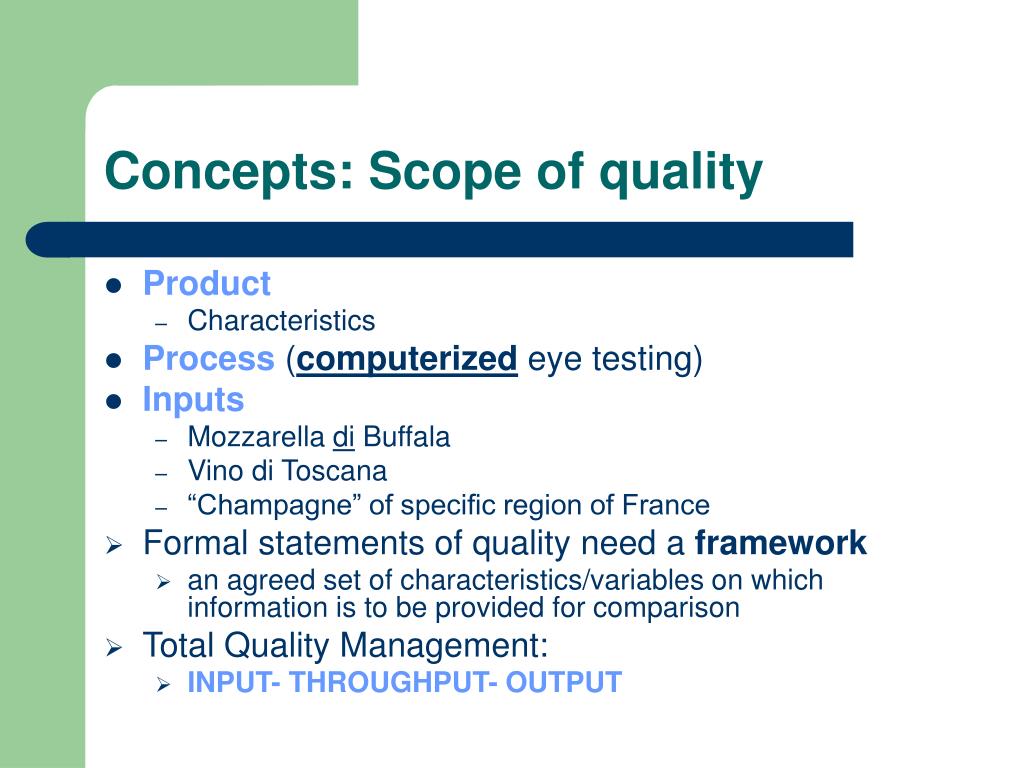 Concepts: Scope of quality

- Product
  - Characteristics
- Process (computerized eye testing)
- Inputs
  - Mozzarella di Buffala
  - Vino di Toscana
  - “Champagne” of specific region of France
- Formal statements of quality need a framework
  - an agreed set of characteristics/variables on which information is to be provided for comparison
- Total Quality Management:
  - INPUT- THROUGHPUT- OUTPUT